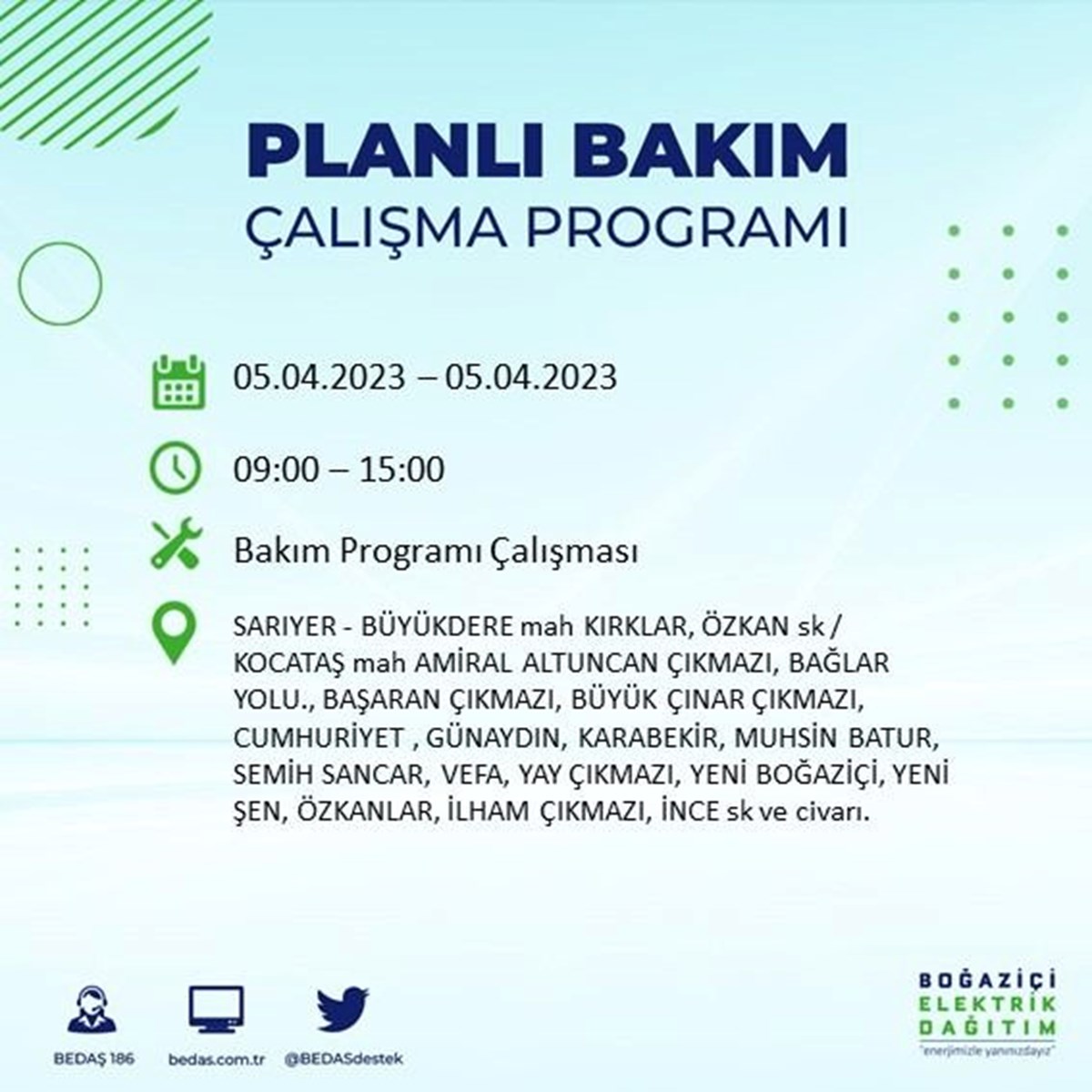 PLANLI BAKIM
ÇALIŞMA PROGRAMI

05.04.2023 – 05.04.2023

09:00 – 15:00

Bakım Programı Çalışması

SARIYER - BÜYÜKDERE mah KIRKLAR, ÖZKAN sk / KOCATAŞ mah AMİRAL ALTUNCAN ÇIKMAZI, BAĞLAR YOLU., BAŞARAN ÇIKMAZI, BÜYÜK ÇINAR ÇIKMAZI, CUMHURİYET , GÜNAYDIN, KARABEKİR, MUHSİN BATUR, SEMİH SANCAR, VEFA, YAY ÇIKMAZI, YENİ BOĞAZİÇİ, YENİ ŞEN, ÖZKANLAR, İLHAM ÇIKMAZI, İNCE sk ve civarı.

BEDAŞ 186
bedas.com.tr
@BEDASdestek

BOĞAZİÇİ
ELEKTRİK
DAĞITIM
"enerjimizle yanınızdayız"